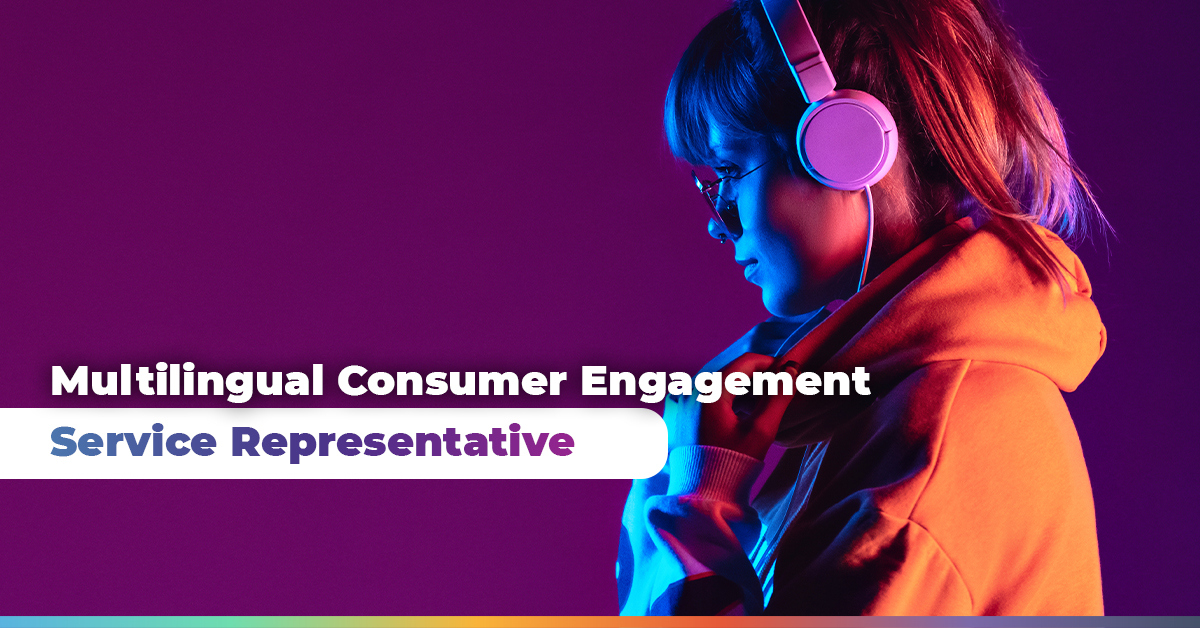 Multilingual Consumer Engagement
Service Representative